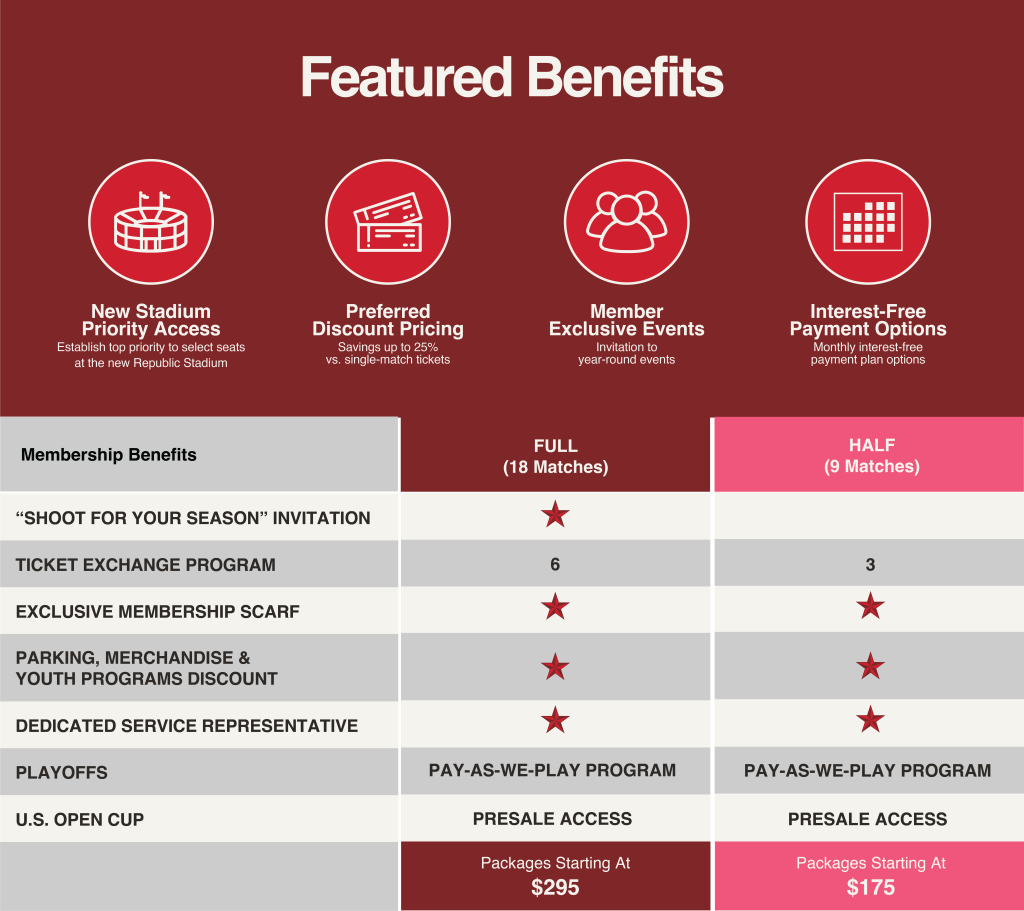 Featured Benefits

New Stadium Priority Access
Establish top priority to select seats at the new Republic Stadium

Preferred Discount Pricing
Savings up to 25% vs. single-match tickets

Member Exclusive Events
Invitation to year-round events

Interest-Free Payment Options
Monthly interest-free payment plan options

| Membership Benefits | FULL (18 Matches) | HALF (9 Matches) |
|---|---|---|
| "SHOOT FOR YOUR SEASON" INVITATION | ★ | |
| TICKET EXCHANGE PROGRAM | 6 | 3 |
| EXCLUSIVE MEMBERSHIP SCARF | ★ | ★ |
| PARKING, MERCHANDISE & YOUTH PROGRAMS DISCOUNT | ★ | ★ |
| DEDICATED SERVICE REPRESENTATIVE | ★ | ★ |
| PLAYOFFS | PAY-AS-WE-PLAY PROGRAM | PAY-AS-WE-PLAY PROGRAM |
| U.S. OPEN CUP | PRESALE ACCESS | PRESALE ACCESS |
| | Packages Starting At $295 | Packages Starting At $175 |